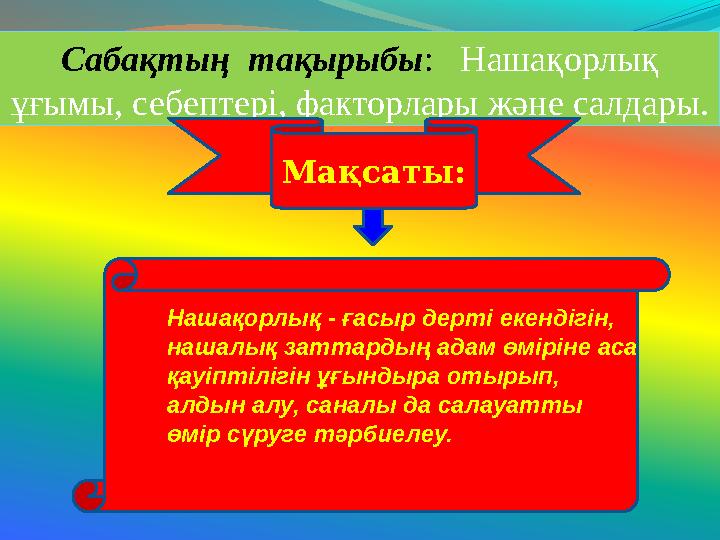 Сабақтың тақырыбы: Нашақорлық ұғымы, себептері, факторлары және салдары.

Мақсаты:

Нашақорлық - ғасыр дерті екендігін, нашалық заттардың адам өміріне аса қауіптілігін ұғындыра отырып, алдын алу, саналы да салауатты өмір сүруге тәрбиелеу.